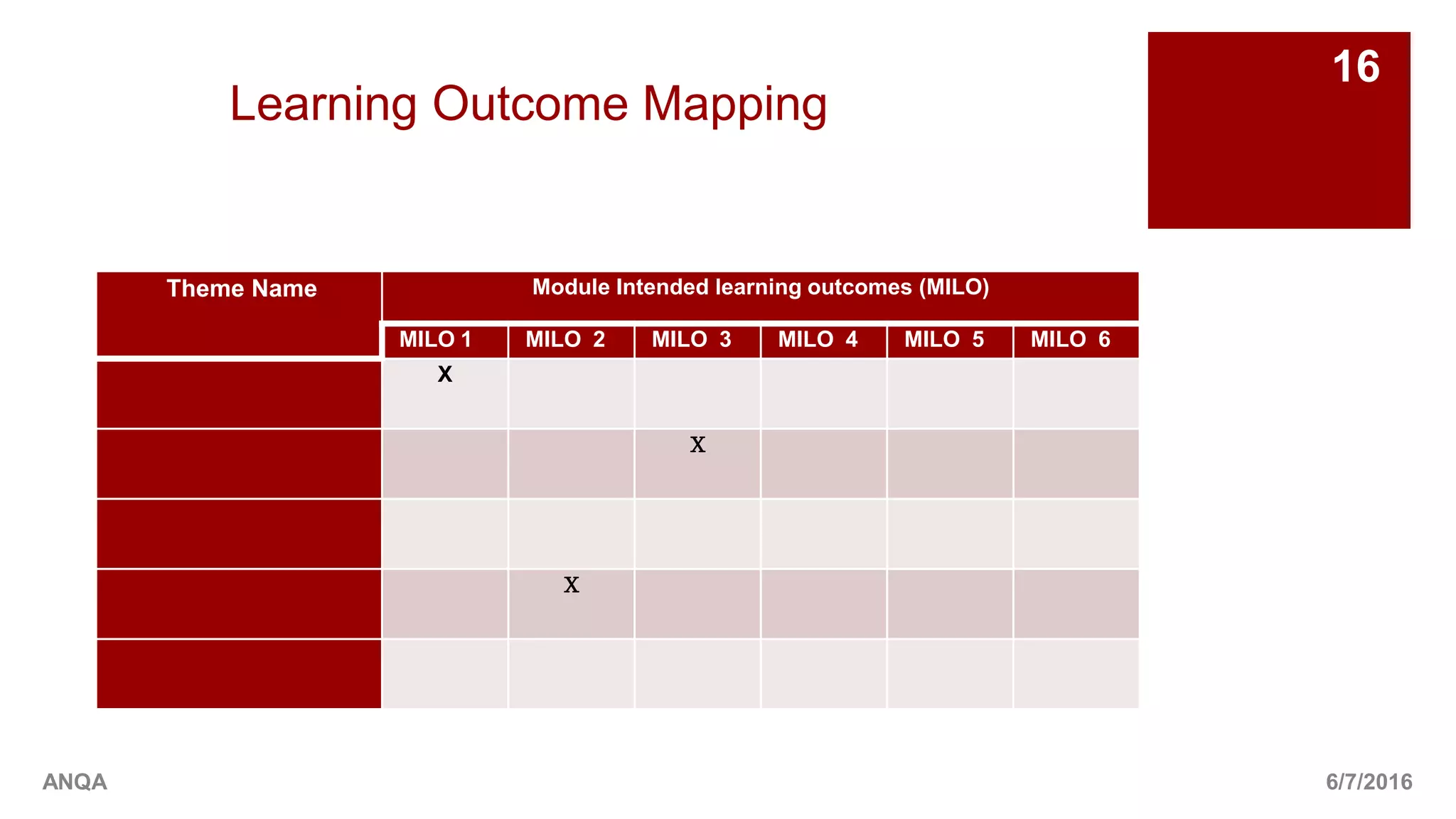 16

Learning Outcome Mapping

| Theme Name | Module Intended learning outcomes (MILO) | | | | | |
|---|---|---|---|---|---|---|
| | MILO 1 | MILO 2 | MILO 3 | MILO 4 | MILO 5 | MILO 6 |
| | X | | | | | |
| | | | X | | | |
| | | | | | | |
| | | X | | | | |
| | | | | | | |

ANQA

6/7/2016